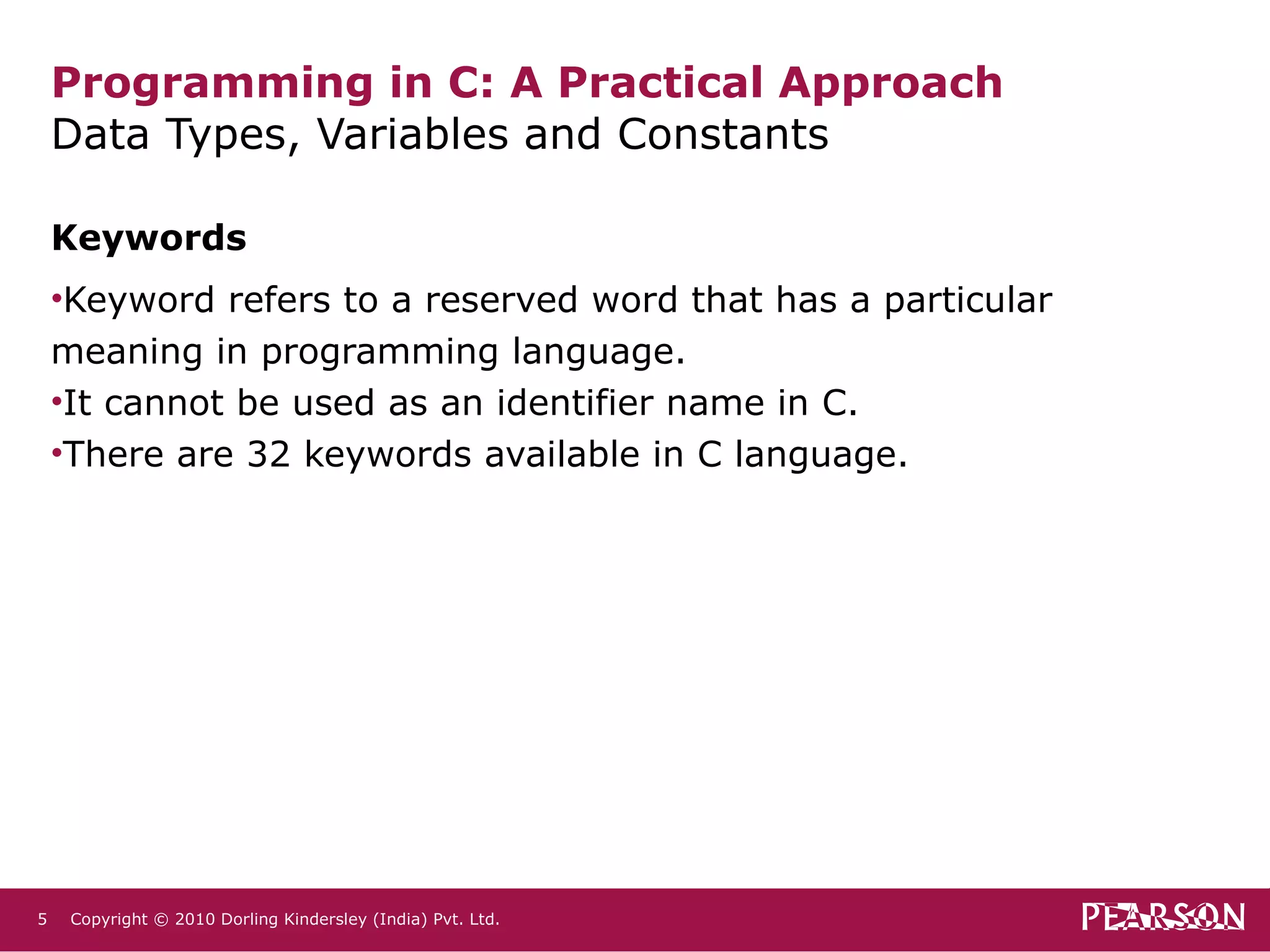 Programming in C: A Practical Approach
Data Types, Variables and Constants

Keywords

•Keyword refers to a reserved word that has a particular meaning in programming language.
•It cannot be used as an identifier name in C.
•There are 32 keywords available in C language.

5 Copyright © 2010 Dorling Kindersley (India) Pvt. Ltd.

PEARSON